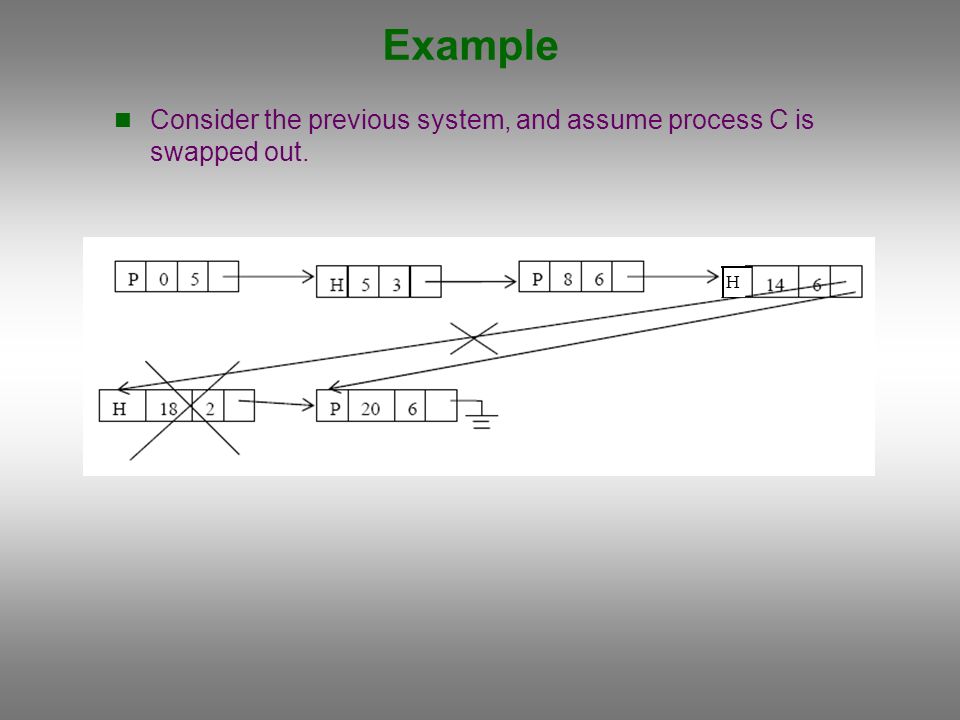 Example

Consider the previous system, and assume process C is swapped out.

P 0 5
H 5 3
P 8 6
H 14 6
H 18 2
P 20 6